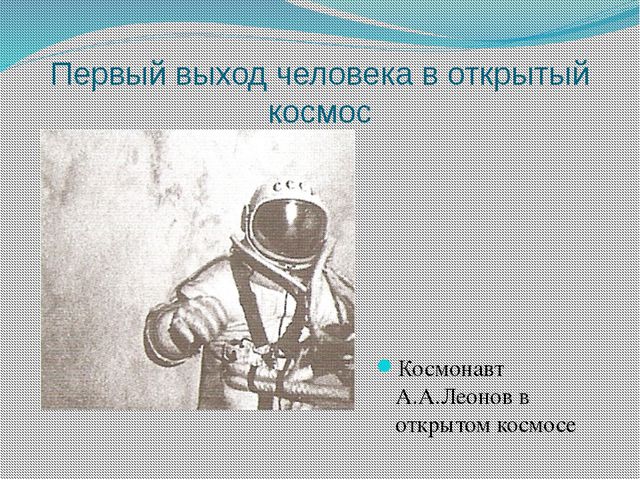 Первый выход человека в открытый космос

СССР

Космонавт А.А.Леонов в открытом космосе